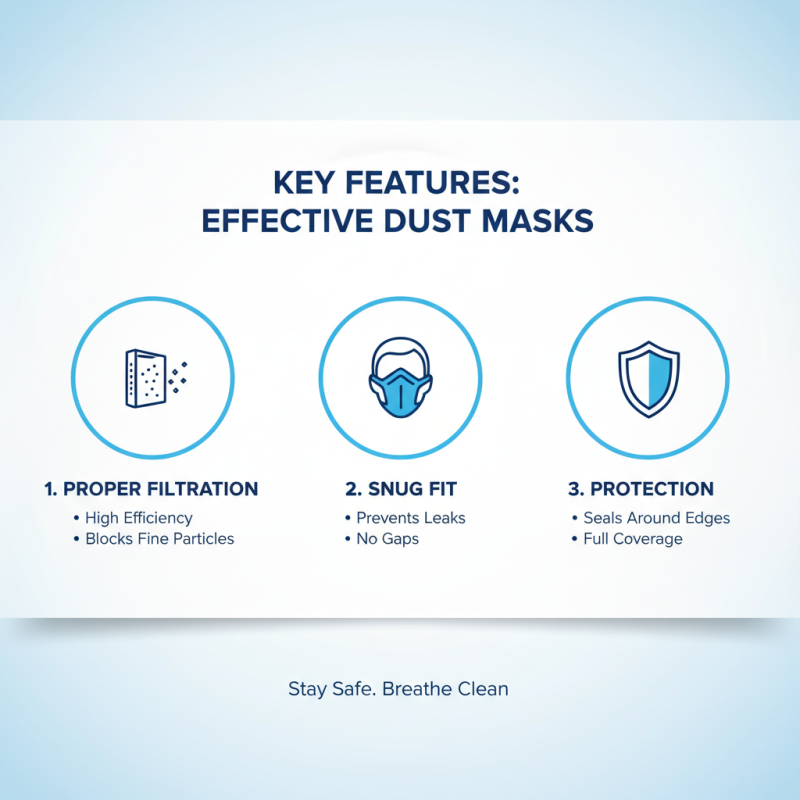 KEY FEATURES:
EFFECTIVE DUST MASKS

1. PROPER FILTRATION
• High Efficiency
• Blocks Fine Particles

2. SNUG FIT
• Prevents Leaks
• No Gaps

3. PROTECTION
• Seals Around Edges
• Full Coverage

Stay Safe. Breathe Clean